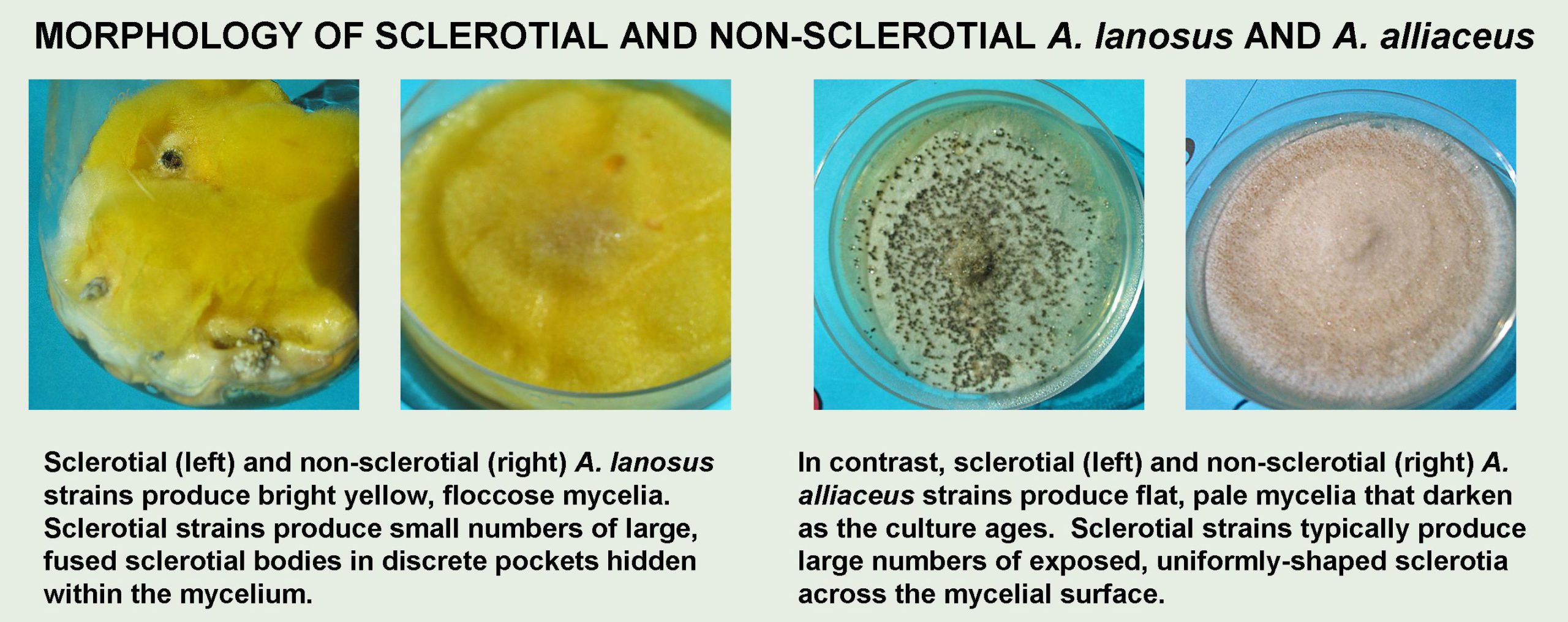 MORPHOLOGY OF SCLEROTIAL AND NON-SCLEROTIAL A. lanosus AND A. alliaceus

Sclerotial (left) and non-sclerotial (right) A. lanosus strains produce bright yellow, floccose mycelia. Sclerotial strains produce small numbers of large, fused sclerotial bodies in discrete pockets hidden within the mycelium.

In contrast, sclerotial (left) and non-sclerotial (right) A. alliaceus strains produce flat, pale mycelia that darken as the culture ages. Sclerotial strains typically produce large numbers of exposed, uniformly-shaped sclerotia across the mycelial surface.